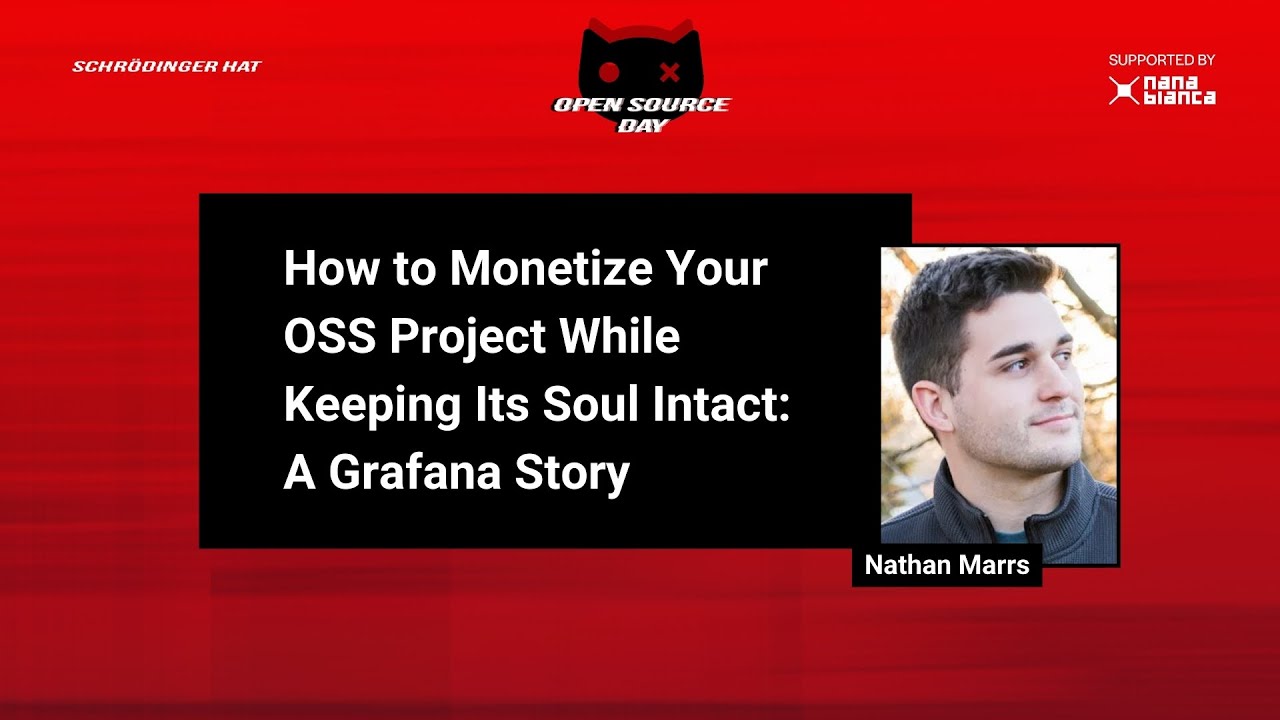 SCHRÖDINGER HAT

OPEN SOURCE DAY

SUPPORTED BY
nana bianca

How to Monetize Your OSS Project While Keeping Its Soul Intact: A Grafana Story

Nathan Marrs